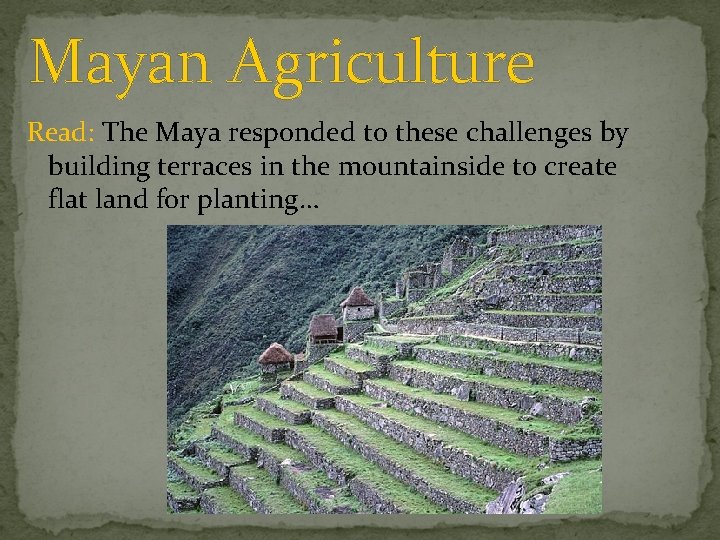 Mayan Agriculture

Read: The Maya responded to these challenges by building terraces in the mountainside to create flat land for planting…